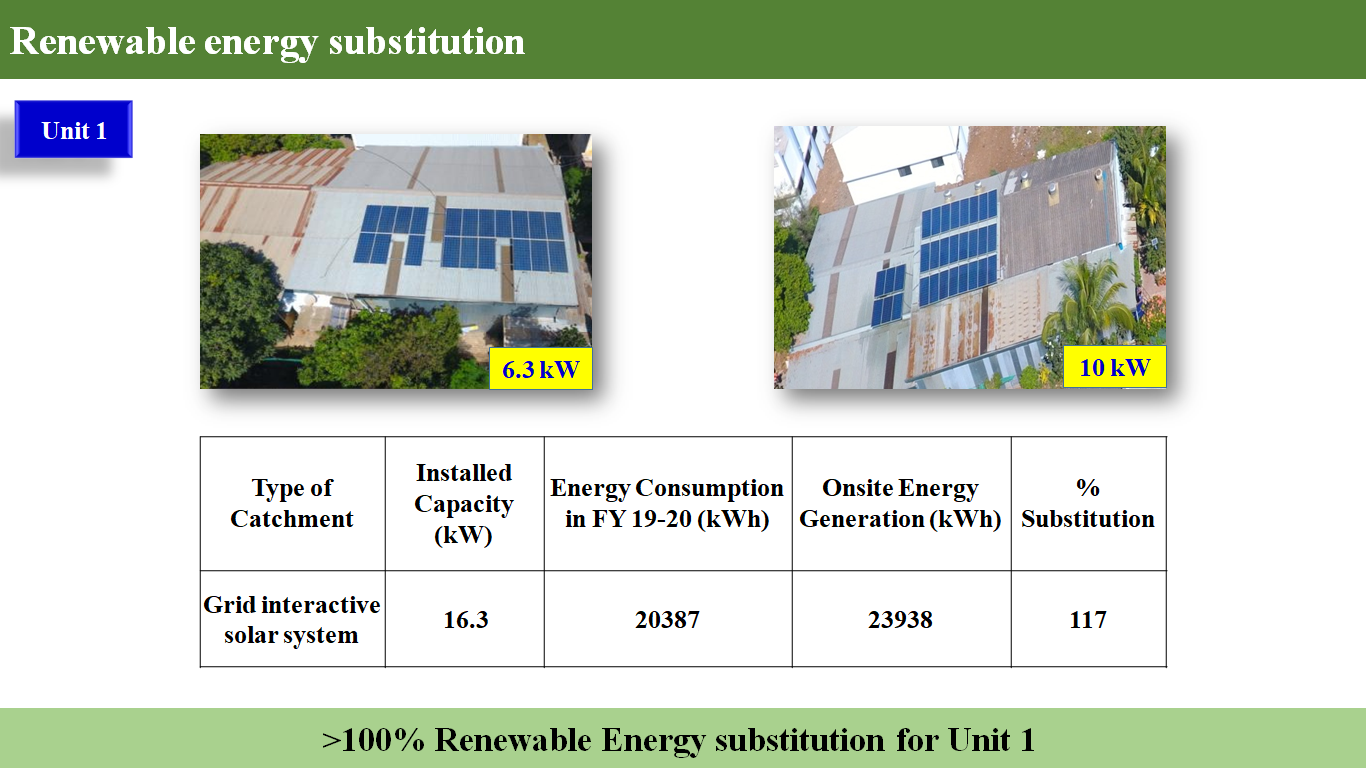 Renewable energy substitution

Unit 1

6.3 kW

10 kW

| Type of Catchment | Installed Capacity (kW) | Energy Consumption in FY 19-20 (kWh) | Onsite Energy Generation (kWh) | % Substitution |
|---|---|---|---|---|
| Grid interactive solar system | 16.3 | 20387 | 23938 | 117 |

>100% Renewable Energy substitution for Unit 1